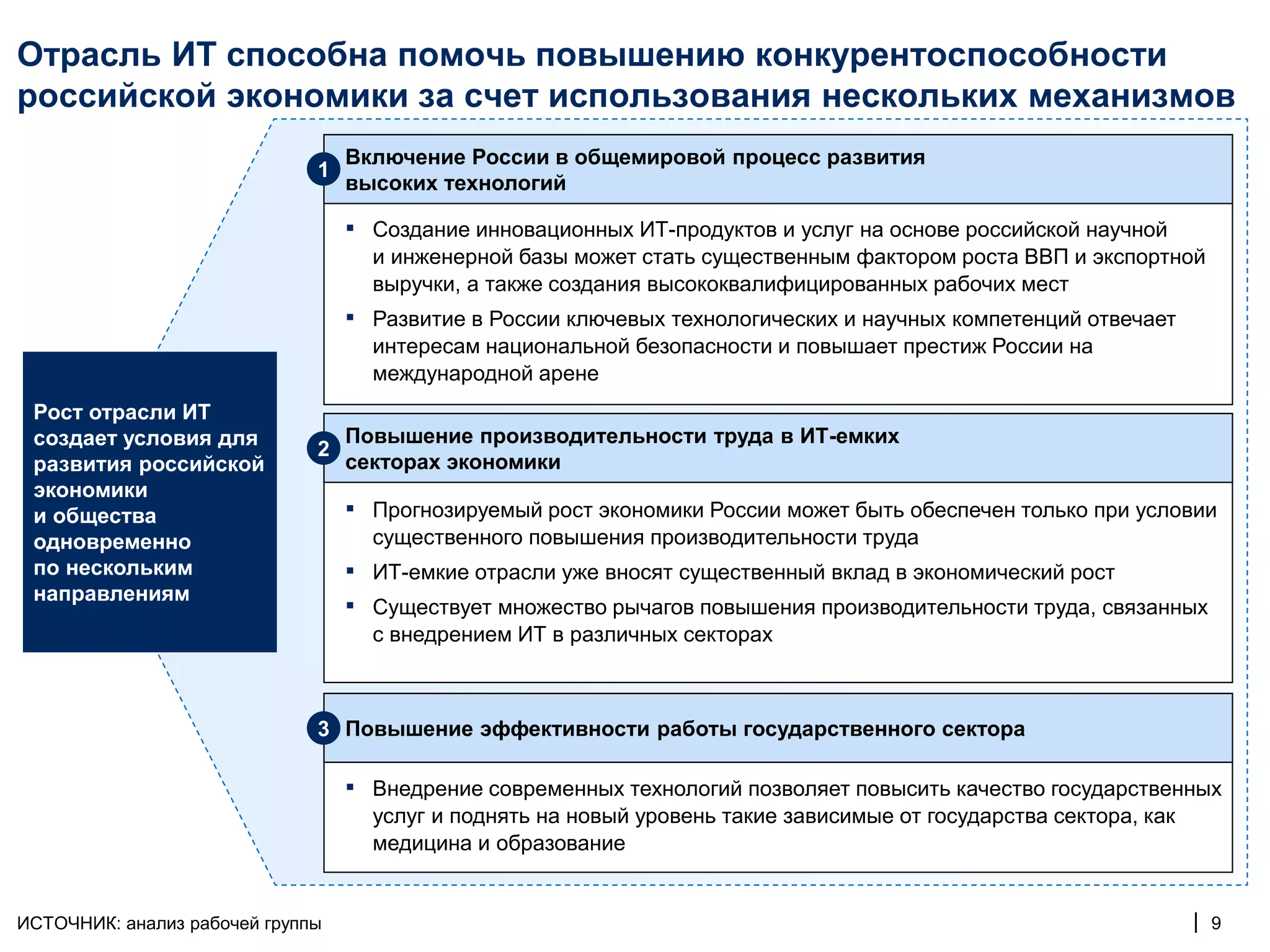 Отрасль ИТ способна помочь повышению конкурентоспособности российской экономики за счет использования нескольких механизмов

Рост отрасли ИТ создает условия для развития российской экономики и общества одновременно по нескольким направлениям

1 Включение России в общемировой процесс развития высоких технологий

▪ Создание инновационных ИТ-продуктов и услуг на основе российской научной и инженерной базы может стать существенным фактором роста ВВП и экспортной выручки, а также создания высококвалифицированных рабочих мест

▪ Развитие в России ключевых технологических и научных компетенций отвечает интересам национальной безопасности и повышает престиж России на международной арене

2 Повышение производительности труда в ИТ-емких секторах экономики

▪ Прогнозируемый рост экономики России может быть обеспечен только при условии существенного повышения производительности труда

▪ ИТ-емкие отрасли уже вносят существенный вклад в экономический рост

▪ Существует множество рычагов повышения производительности труда, связанных с внедрением ИТ в различных секторах

3 Повышение эффективности работы государственного сектора

▪ Внедрение современных технологий позволяет повысить качество государственных услуг и поднять на новый уровень такие зависимые от государства сектора, как медицина и образование

ИСТОЧНИК: анализ рабочей группы

9